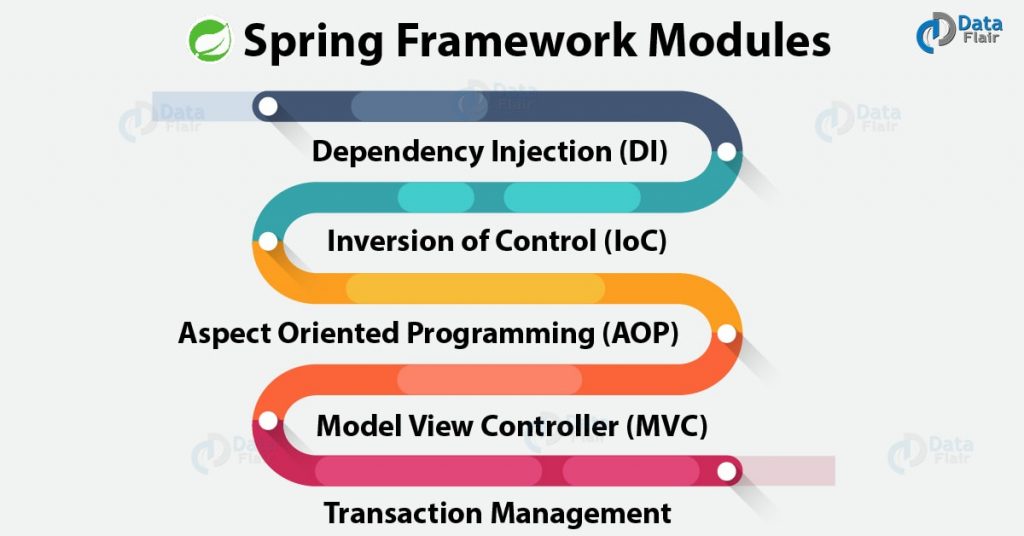 Spring Framework Modules

Data Flair

Dependency Injection (DI)

Inversion of Control (IoC)

Aspect Oriented Programming (AOP)

Model View Controller (MVC)

Transaction Management